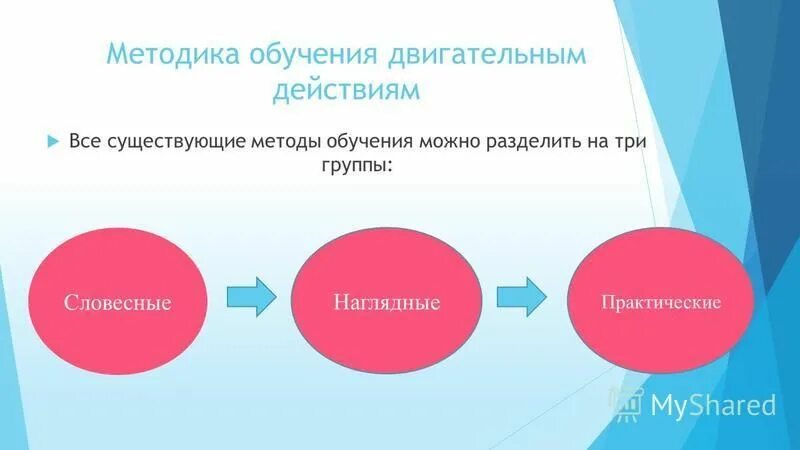 Методика обучения двигательным действиям

Все существующие методы обучения можно разделить на три группы:

Словесные

Наглядные

Практические

MyShared